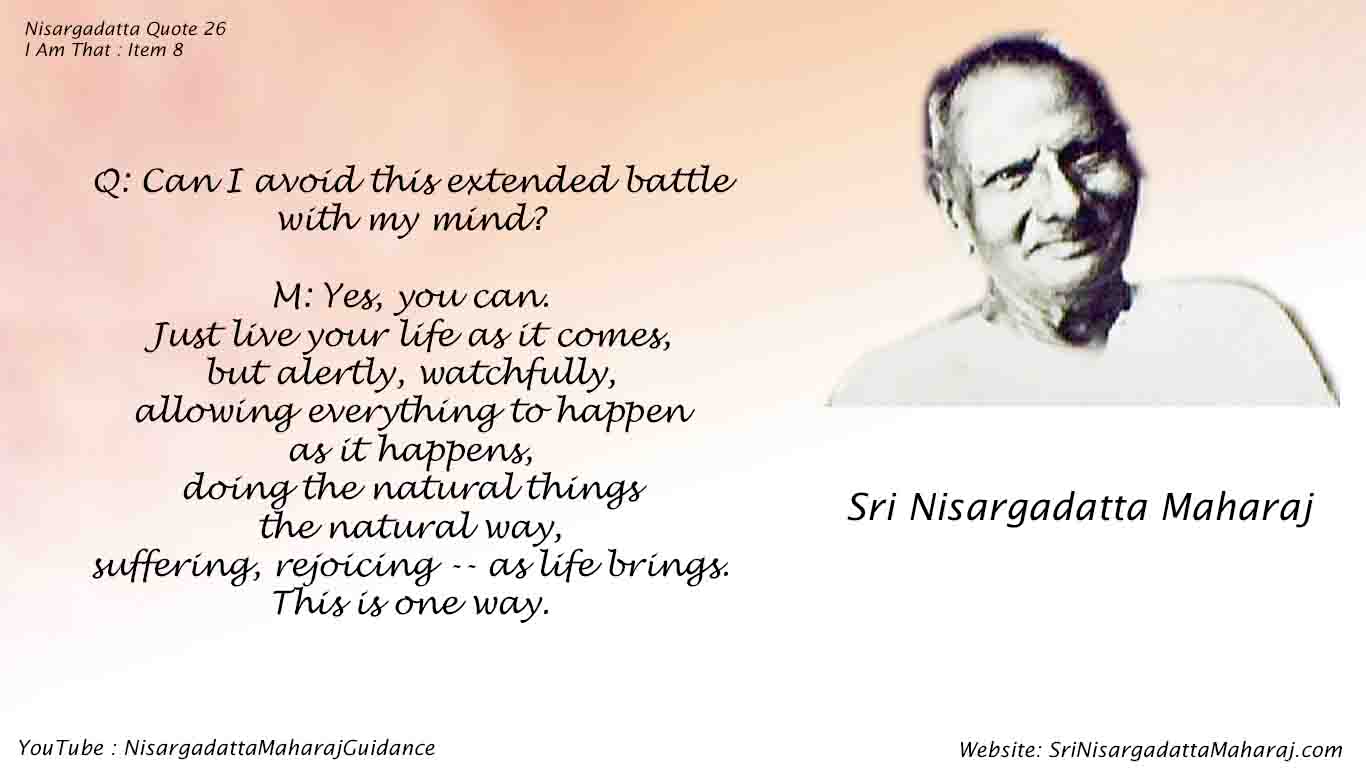 Nisargadatta Quote 26
I Am That : Item 8

Q: Can I avoid this extended battle with my mind?

M: Yes, you can.
Just live your life as it comes, but alertly, watchfully, allowing everything to happen as it happens, doing the natural things the natural way, suffering, rejoicing -- as life brings.
This is one way.

Sri Nisargadatta Maharaj

YouTube : NisargadattaMaharajGuidance

Website: SriNisargadattaMaharaj.com